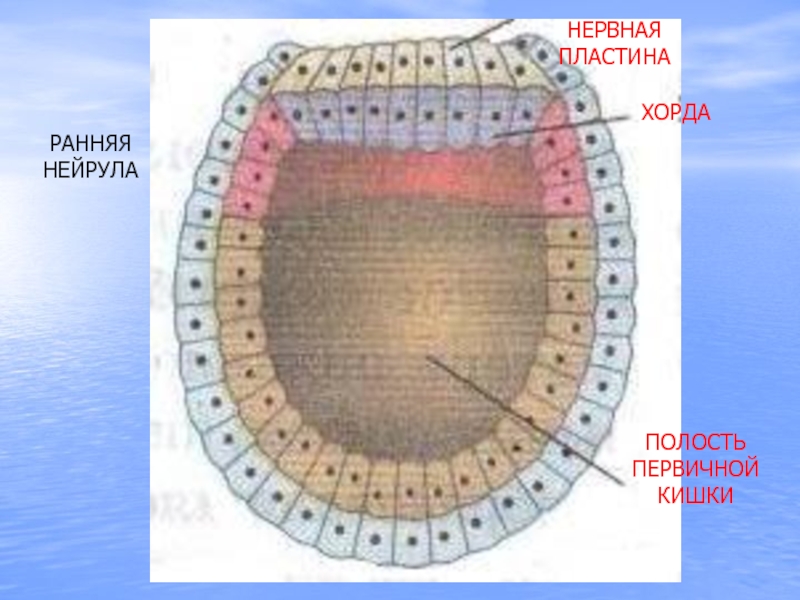 РАННЯЯ НЕЙРУЛА

НЕРВНАЯ ПЛАСТИНА

ХОРДА

ПОЛОСТЬ ПЕРВИЧНОЙ КИШКИ